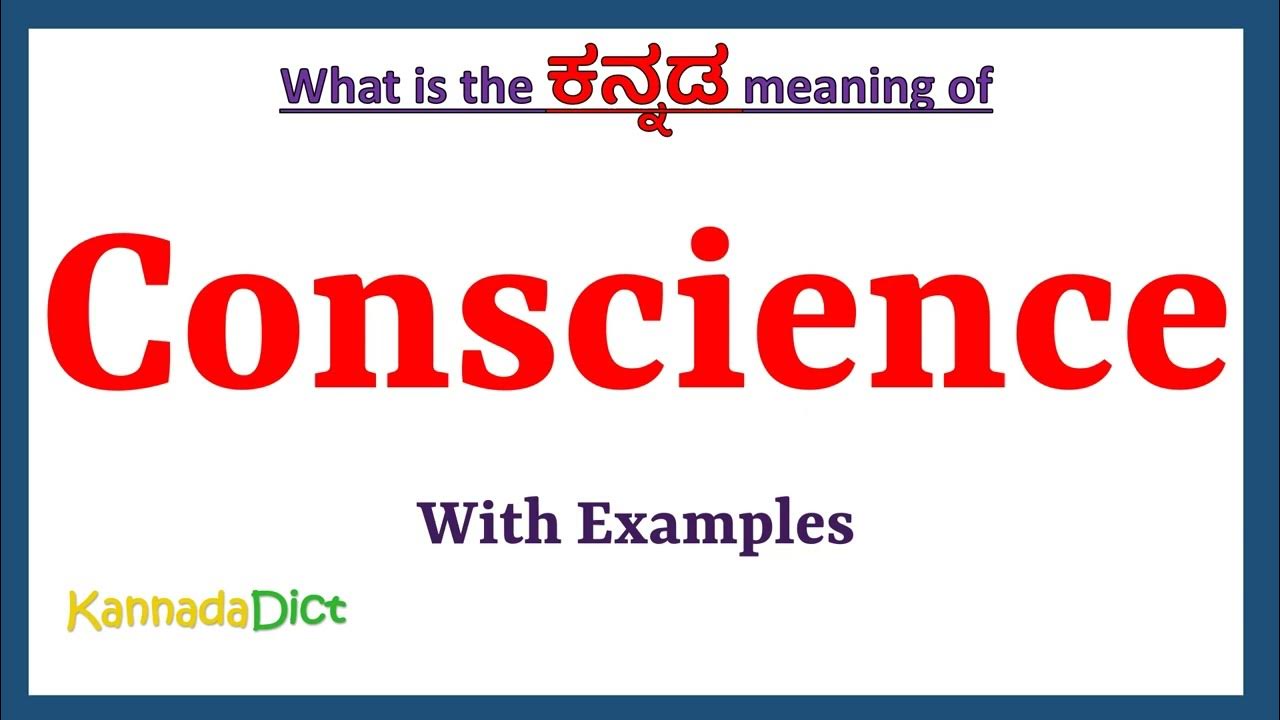 What is the ಕನ್ನಡ meaning of

Conscience

With Examples

KannadaDict